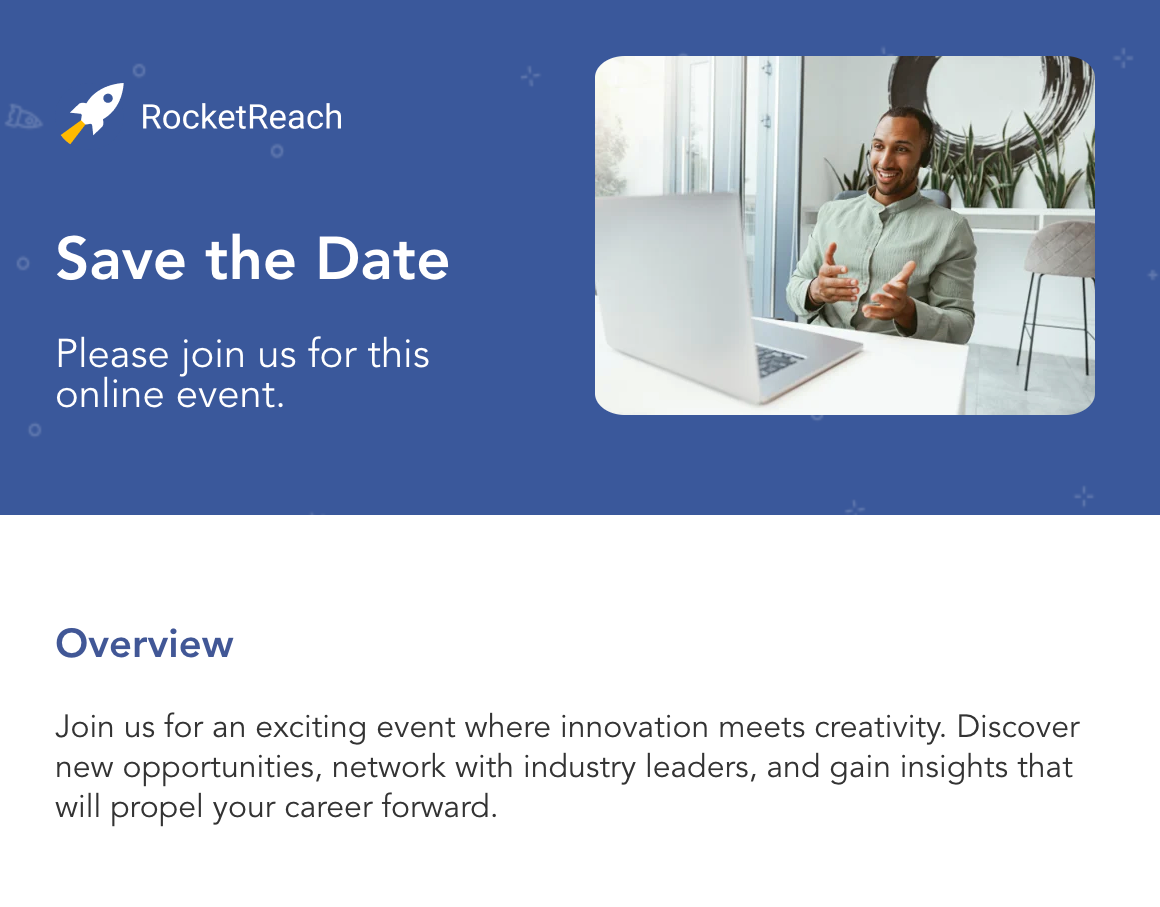 RocketReach

Save the Date

Please join us for this online event.

Overview

Join us for an exciting event where innovation meets creativity. Discover new opportunities, network with industry leaders, and gain insights that will propel your career forward.